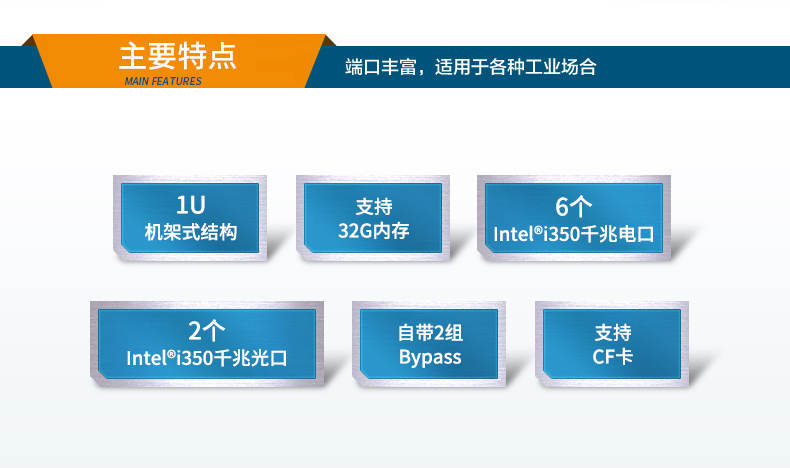 主要特点
MAIN FEATURES

端口丰富，适用于各种工业场合

1U
机架式结构

支持
32G内存

6个
Intel®i350千兆电口

2个
Intel®i350千兆光口

自带2组
Bypass

支持
CF卡